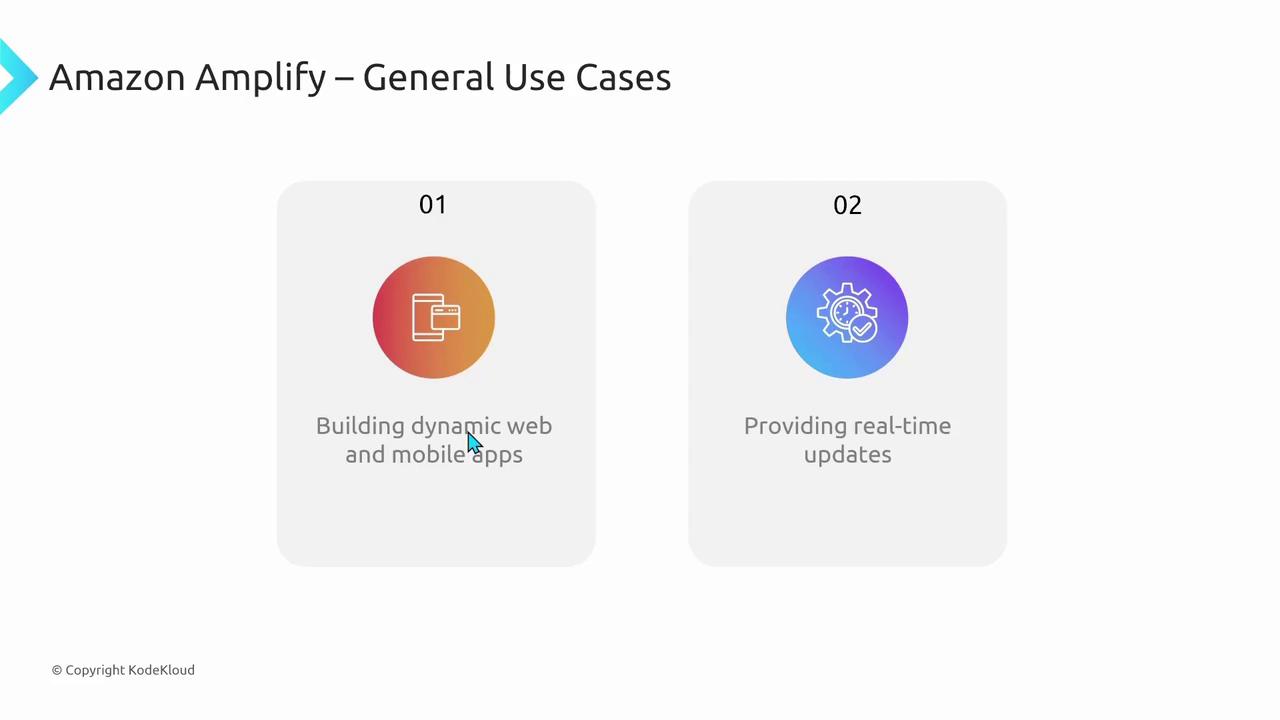 Amazon Amplify – General Use Cases

01

Building dynamic web and mobile apps

02

Providing real-time updates

© Copyright KodeKloud